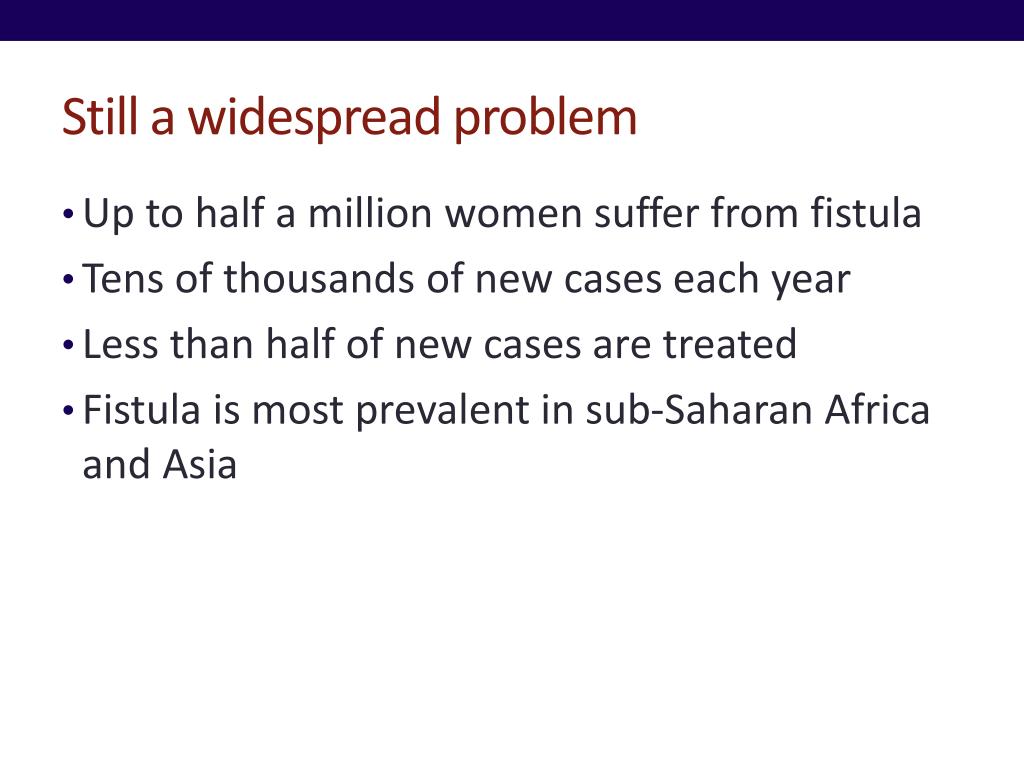 Still a widespread problem

• Up to half a million women suffer from fistula
• Tens of thousands of new cases each year
• Less than half of new cases are treated
• Fistula is most prevalent in sub-Saharan Africa and Asia